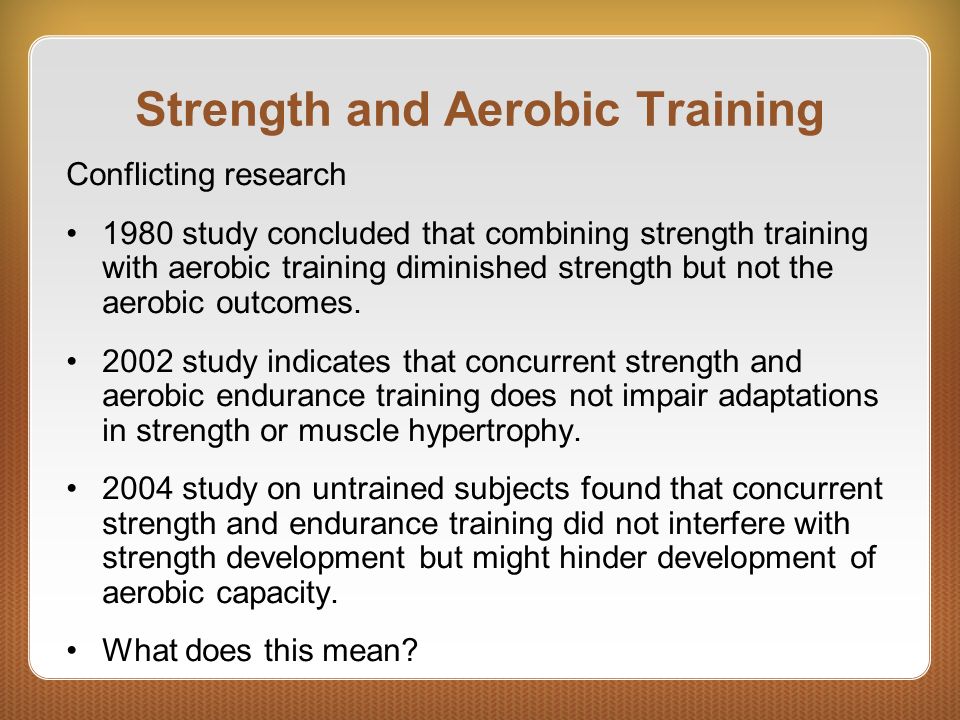 Strength and Aerobic Training

Conflicting research

• 1980 study concluded that combining strength training with aerobic training diminished strength but not the aerobic outcomes.

• 2002 study indicates that concurrent strength and aerobic endurance training does not impair adaptations in strength or muscle hypertrophy.

• 2004 study on untrained subjects found that concurrent strength and endurance training did not interfere with strength development but might hinder development of aerobic capacity.

• What does this mean?